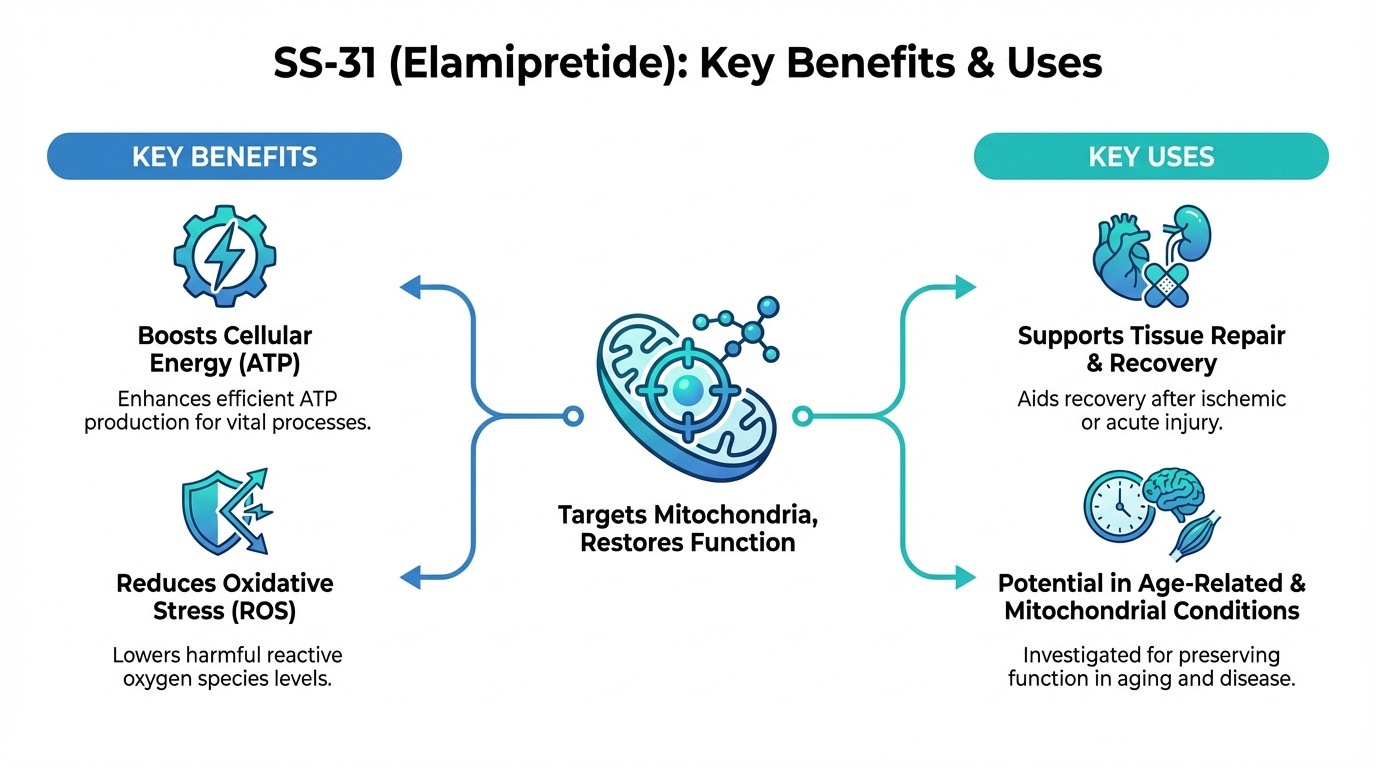 SS-31 (Elamipretide): Key Benefits & Uses

KEY BENEFITS

Boosts Cellular Energy (ATP)

Enhances efficient ATP production for vital processes.

Reduces Oxidative Stress (ROS)

Lowers harmful reactive oxygen species levels.

Targets Mitochondria, Restores Function

KEY USES

Supports Tissue Repair & Recovery

Aids recovery after ischemic or acute injury.

Potential in Age-Related & Mitochondrial Conditions

Investigated for preserving function in aging and disease.